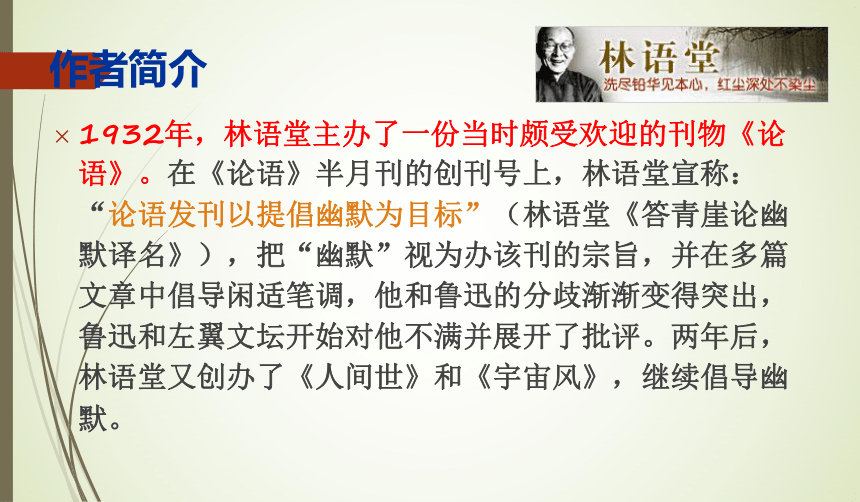 作者简介

林语堂

洗尽铅华见本心，红尘深处不染尘

× 1932年，林语堂主办了一份当时颇受欢迎的刊物《论语》。在《论语》半月刊的创刊号上，林语堂宣称：“论语发刊以提倡幽默为目标”（林语堂《答青崖论幽默译名》），把“幽默”视为办该刊的宗旨，并在多篇文章中倡导闲适笔调，他和鲁迅的分歧渐渐变得突出，鲁迅和左翼文坛开始对他不满并展开了批评。两年后，林语堂又创办了《人间世》和《宇宙风》，继续倡导幽默。